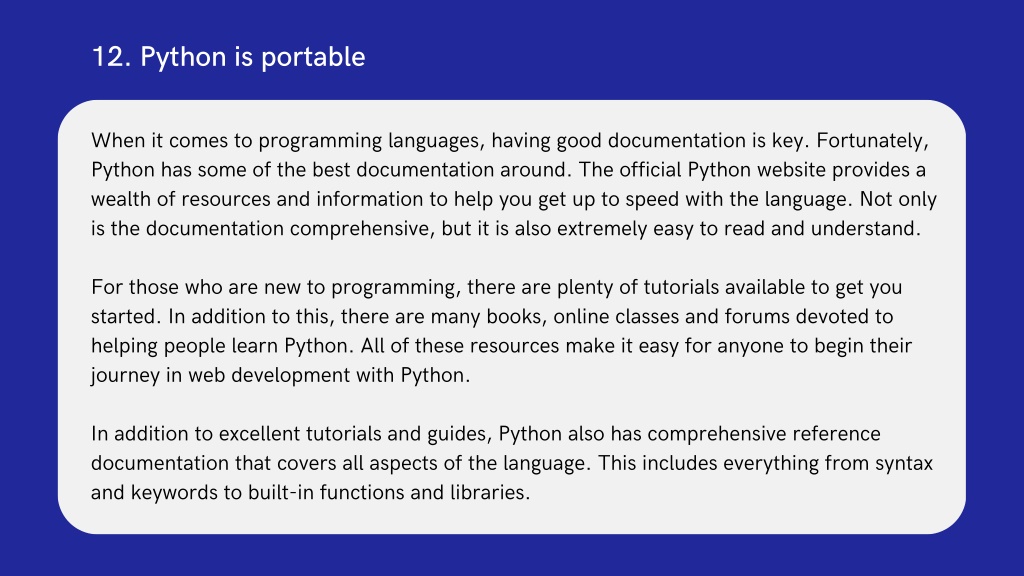 12. Python is portable

When it comes to programming languages, having good documentation is key. Fortunately, Python has some of the best documentation around. The official Python website provides a wealth of resources and information to help you get up to speed with the language. Not only is the documentation comprehensive, but it is also extremely easy to read and understand.

For those who are new to programming, there are plenty of tutorials available to get you started. In addition to this, there are many books, online classes and forums devoted to helping people learn Python. All of these resources make it easy for anyone to begin their journey in web development with Python.

In addition to excellent tutorials and guides, Python also has comprehensive reference documentation that covers all aspects of the language. This includes everything from syntax and keywords to built-in functions and libraries.